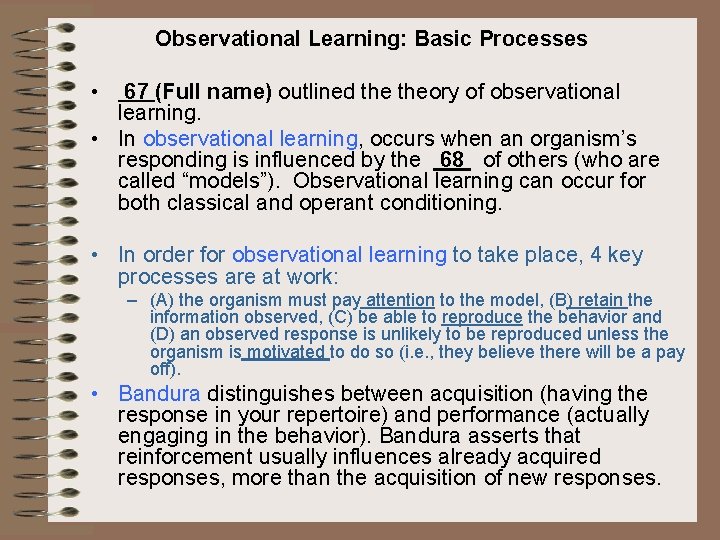 Observational Learning: Basic Processes

• 67 (Full name) outlined the theory of observational learning.

• In observational learning, occurs when an organism's responding is influenced by the 68 of others (who are called "models"). Observational learning can occur for both classical and operant conditioning.

• In order for observational learning to take place, 4 key processes are at work:

– (A) the organism must pay attention to the model, (B) retain the information observed, (C) be able to reproduce the behavior and (D) an observed response is unlikely to be reproduced unless the organism is motivated to do so (i.e., they believe there will be a pay off).

• Bandura distinguishes between acquisition (having the response in your repertoire) and performance (actually engaging in the behavior). Bandura asserts that reinforcement usually influences already acquired responses, more than the acquisition of new responses.